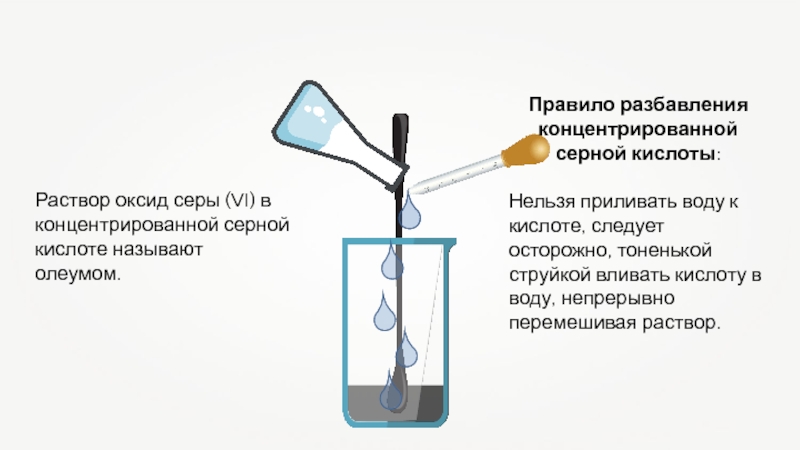 Раствор оксид серы (VI) в концентрированной серной кислоте называют олеумом.

Правило разбавления концентрированной серной кислоты:

Нельзя приливать воду к кислоте, следует осторожно, тоненькой струйкой вливать кислоту в воду, непрерывно перемешивая раствор.